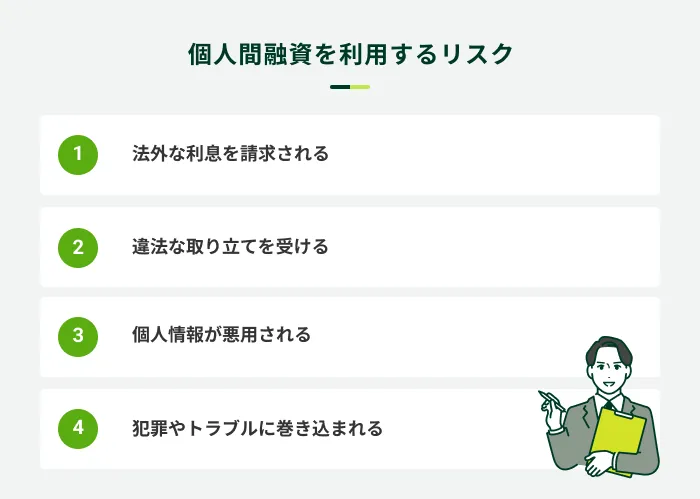 個人間融資を利用するリスク

1 法外な利息を請求される

2 違法な取り立てを受ける

3 個人情報が悪用される

4 犯罪やトラブルに巻き込まれる